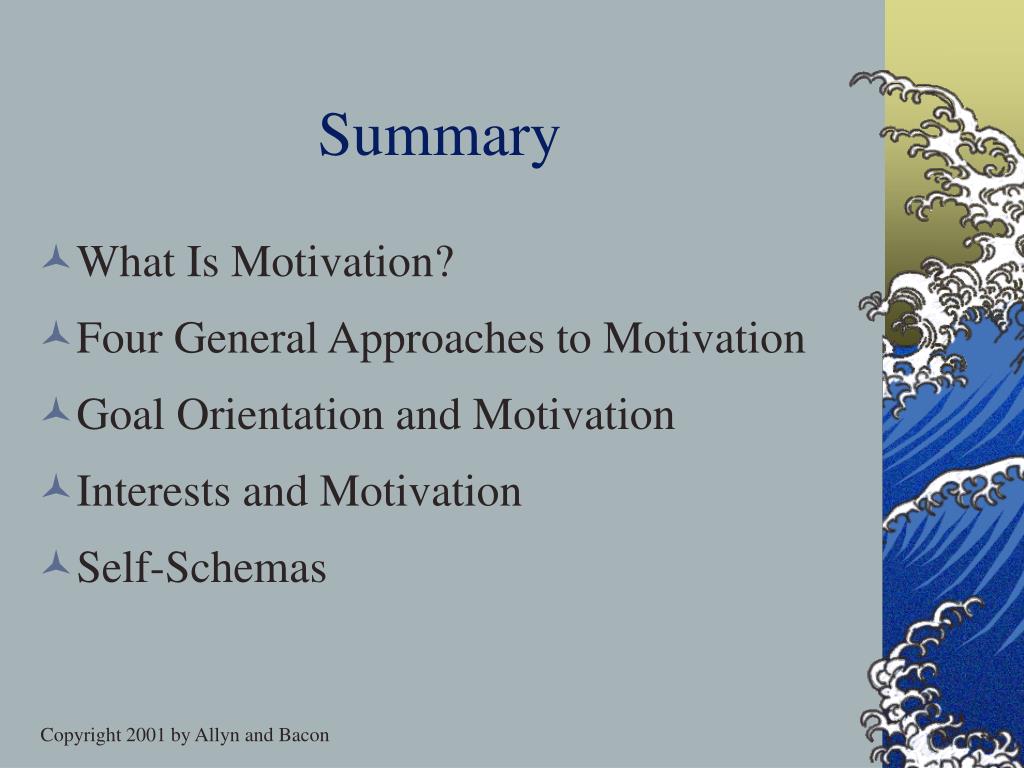 Summary

What Is Motivation?

Four General Approaches to Motivation

Goal Orientation and Motivation

Interests and Motivation

Self-Schemas

Copyright 2001 by Allyn and Bacon